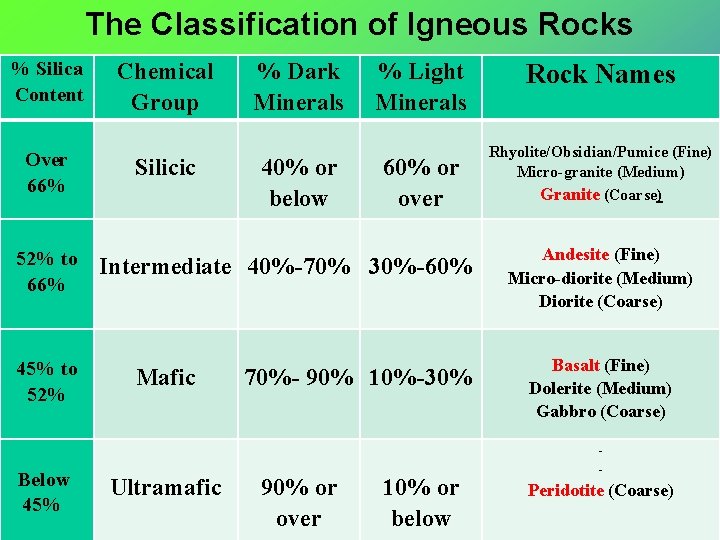 The Classification of Igneous Rocks

| % Silica Content | Chemical Group | % Dark Minerals | % Light Minerals | Rock Names |
|---|---|---|---|---|
| Over 66% | Silicic | 40% or below | 60% or over | Rhyolite/Obsidian/Pumice (Fine) Micro-granite (Medium) Granite (Coarse) |
| 52% to 66% | Intermediate | 40%-70% | 30%-60% | Andesite (Fine) Micro-diorite (Medium) Diorite (Coarse) |
| 45% to 52% | Mafic | 70%- 90% | 10%-30% | Basalt (Fine) Dolerite (Medium) Gabbro (Coarse) |
| Below 45% | Ultramafic | 90% or over | 10% or below | - - Peridotite (Coarse) |